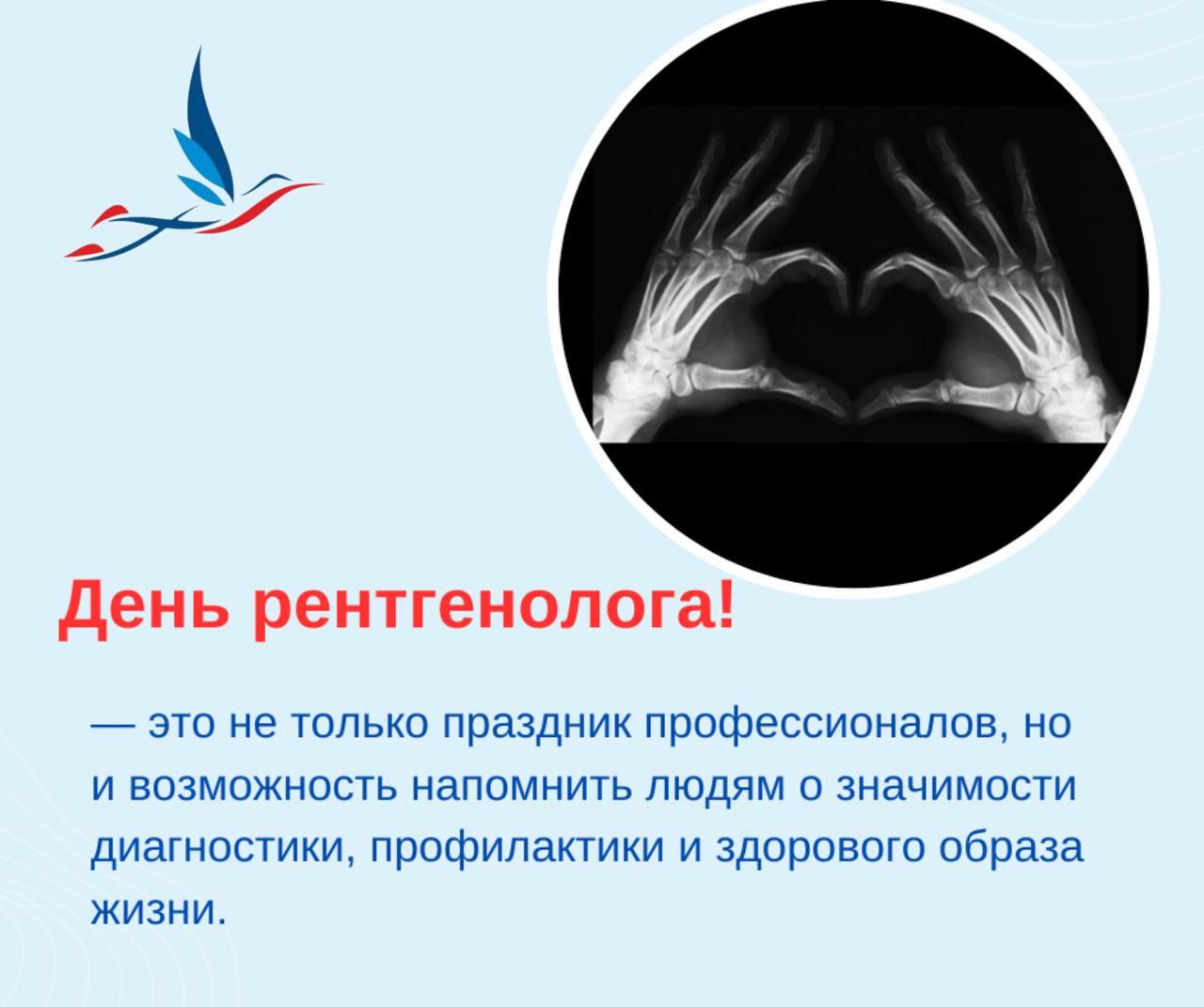 День рентгенолога!

— это не только праздник профессионалов, но и возможность напомнить людям о значимости диагностики, профилактики и здорового образа жизни.